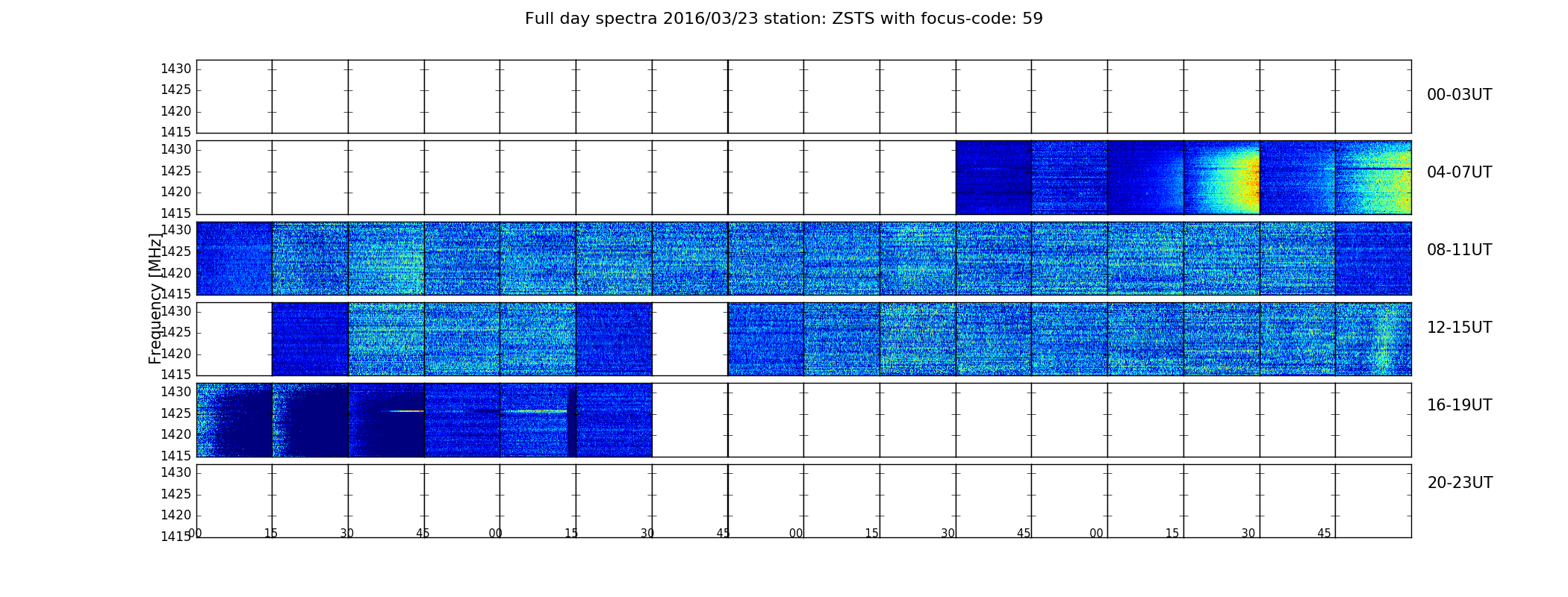 Full day spectra 2016/03/23 station: ZSTS with focus-code: 59

Frequency [MHz]

1430
1425
1420
1415
00-03UT

1430
1425
1420
1415
04-07UT

1430
1425
1420
1415
08-11UT

1430
1425
1420
1415
12-15UT

1430
1425
1420
1415
16-19UT

1430
1425
1420
1415
20-23UT

00 15 30 45 00 15 30 45 00 15 30 45 00 15 30 45